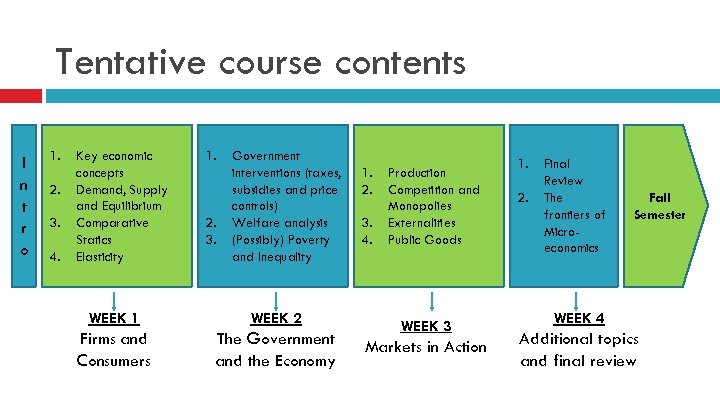 Tentative course contents

I
n
t
r
o

1. Key economic concepts
2. Demand, Supply and Equilibrium
3. Comparative Statics
4. Elasticity

1. Government interventions (taxes, subsidies and price controls)
2. Welfare analysis
3. (Possibly) Poverty and Inequality

1. Production
2. Competition and Monopolies
3. Externalities
4. Public Goods

1. Final Review
2. The frontiers of Micro-economics

Fall Semester

WEEK 1
Firms and Consumers

WEEK 2
The Government and the Economy

WEEK 3
Markets in Action

WEEK 4
Additional topics and final review